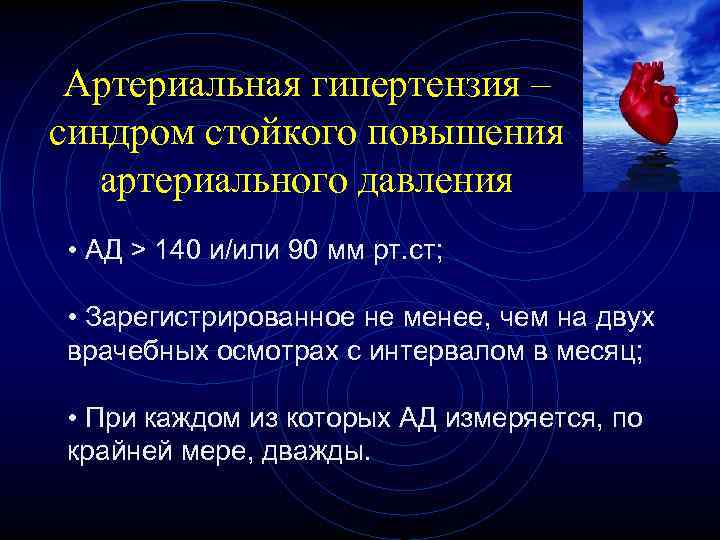 Артериальная гипертензия – синдром стойкого повышения артериального давления

• АД > 140 и/или 90 мм рт.ст;

• Зарегистрированное не менее, чем на двух врачебных осмотрах с интервалом в месяц;

• При каждом из которых АД измеряется, по крайней мере, дважды.